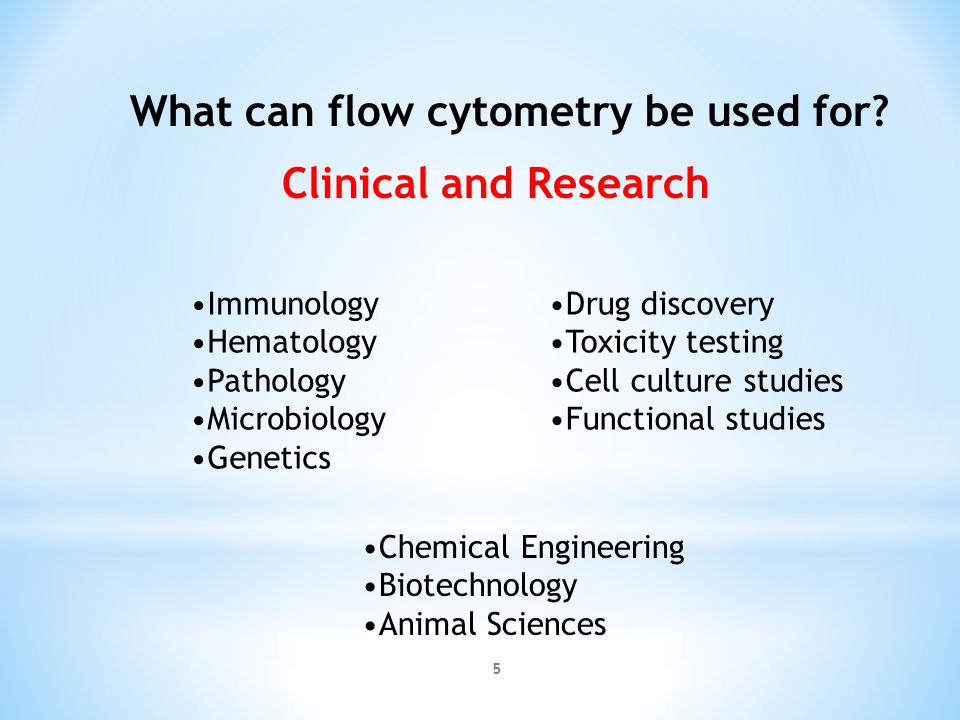 What can flow cytometry be used for?

Clinical and Research

•Immunology
•Hematology
•Pathology
•Microbiology
•Genetics

•Drug discovery
•Toxicity testing
•Cell culture studies
•Functional studies

•Chemical Engineering
•Biotechnology
•Animal Sciences

5